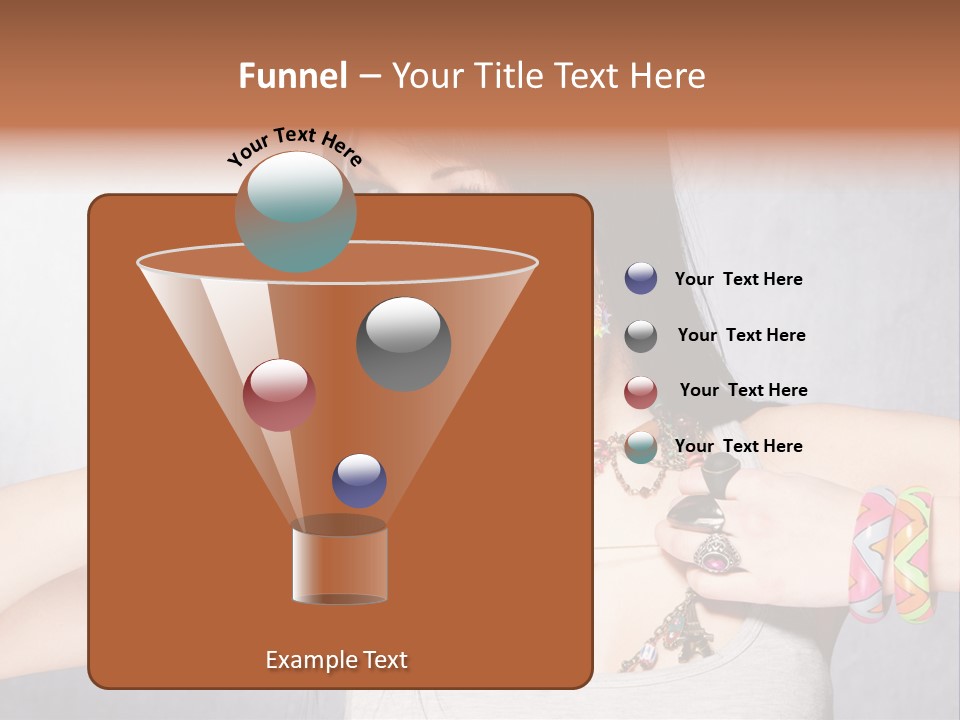 Funnel – Your Title Text Here

Your Text Here

Your Text Here

Your Text Here

Your Text Here

Your Text Here

Example Text